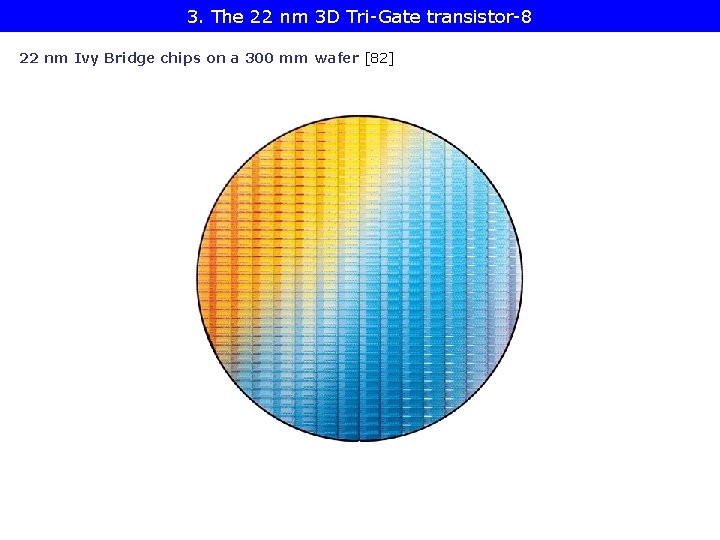 3. The 22 nm 3D Tri-Gate transistor-8

22 nm Ivy Bridge chips on a 300 mm wafer [82]